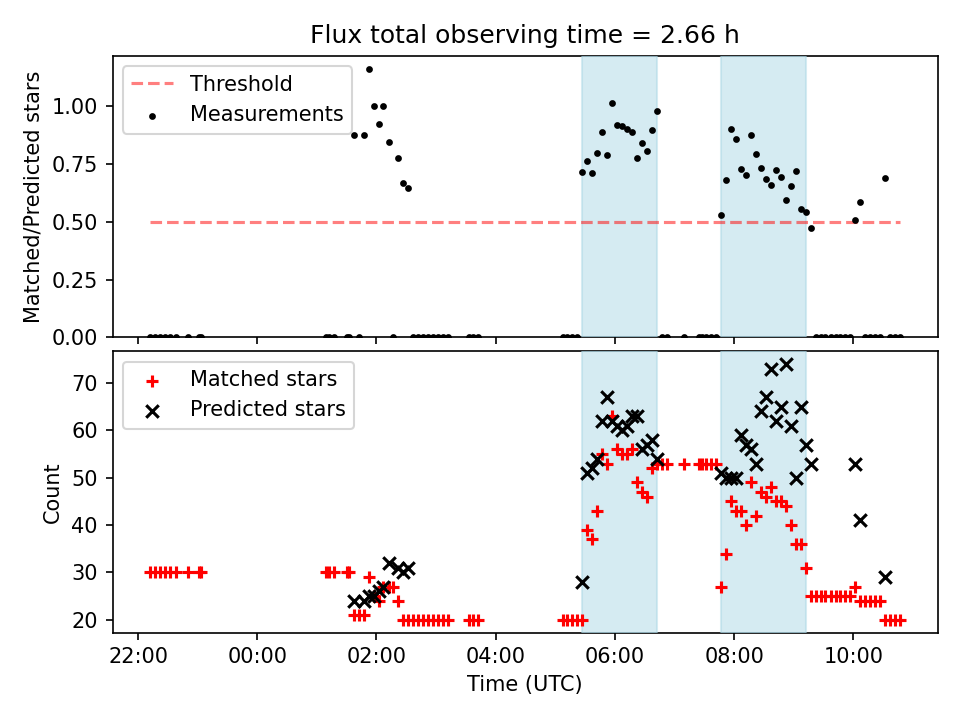 Flux total observing time = 2.66 h

Threshold
Measurements

Matched/Predicted stars

1.00
0.75
0.50
0.25
0.00

Matched stars
Predicted stars

Count

70
60
50
40
30
20

22:00
00:00
02:00
04:00
06:00
08:00
10:00

Time (UTC)